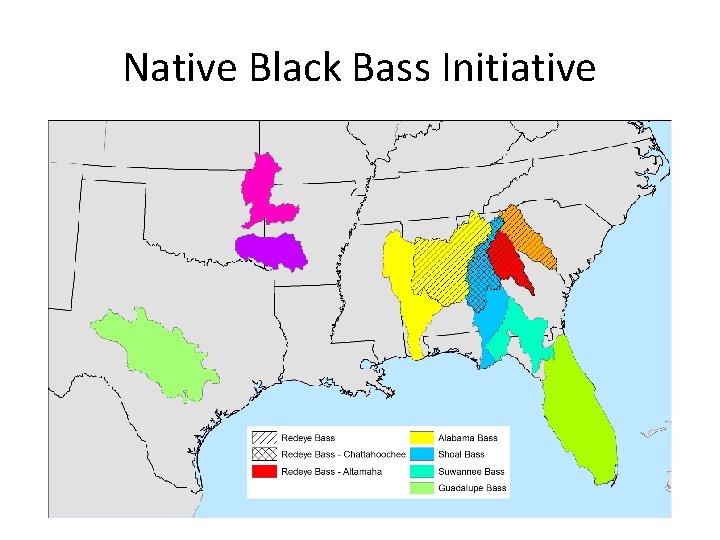 Native Black Bass Initiative

Redeye Bass
Redeye Bass - Chattahoochee
Redeye Bass - Altamaha
Alabama Bass
Shoal Bass
Suwannee Bass
Guadalupe Bass